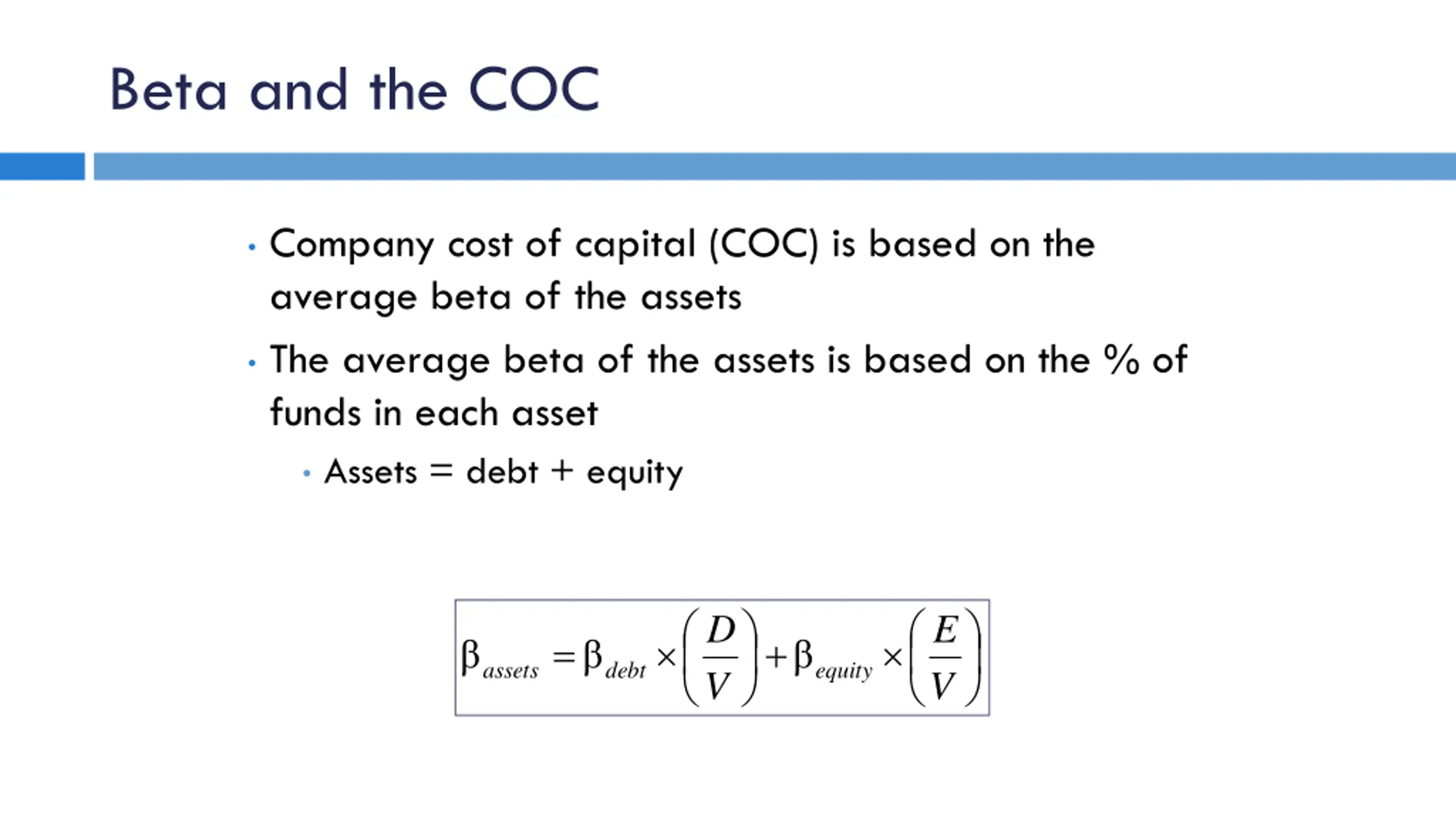 Beta and the COC

• Company cost of capital (COC) is based on the average beta of the assets

• The average beta of the assets is based on the % of funds in each asset

• Assets = debt + equity

$\beta_{assets} = \beta_{debt} \times \left(\frac{D}{V}\right) + \beta_{equity} \times \left(\frac{E}{V}\right)$